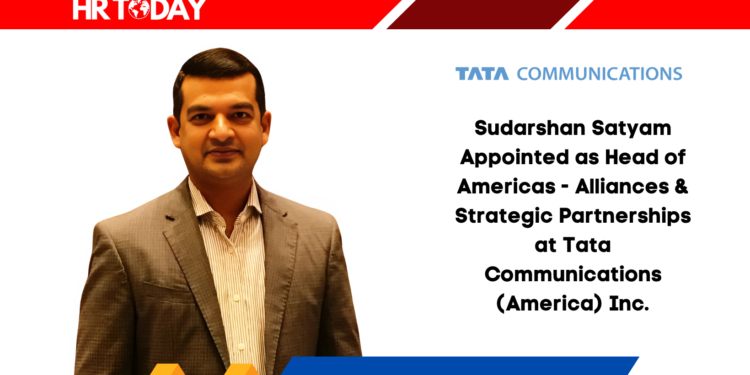 HR TODAY

TATA COMMUNICATIONS

Sudarshan Satyam Appointed as Head of Americas - Alliances & Strategic Partnerships at Tata Communications (America) Inc.